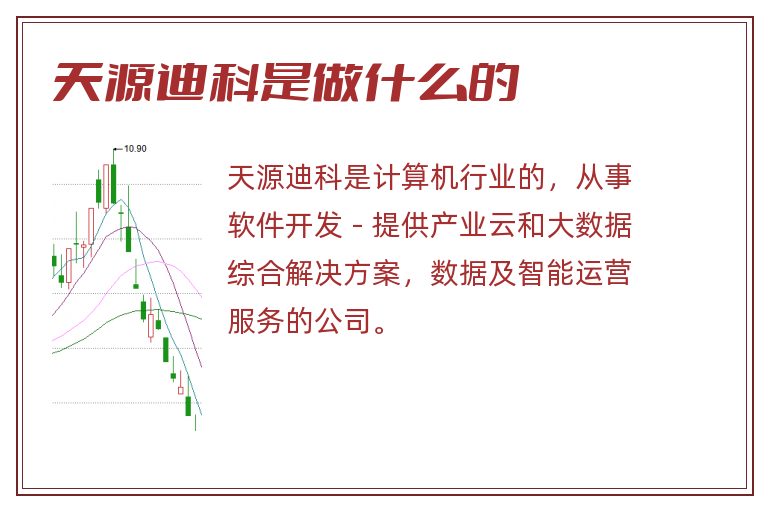 天源迪科是做什么的

10.90

天源迪科是计算机行业的，从事软件开发 - 提供产业云和大数据综合解决方案，数据及智能运营服务的公司。